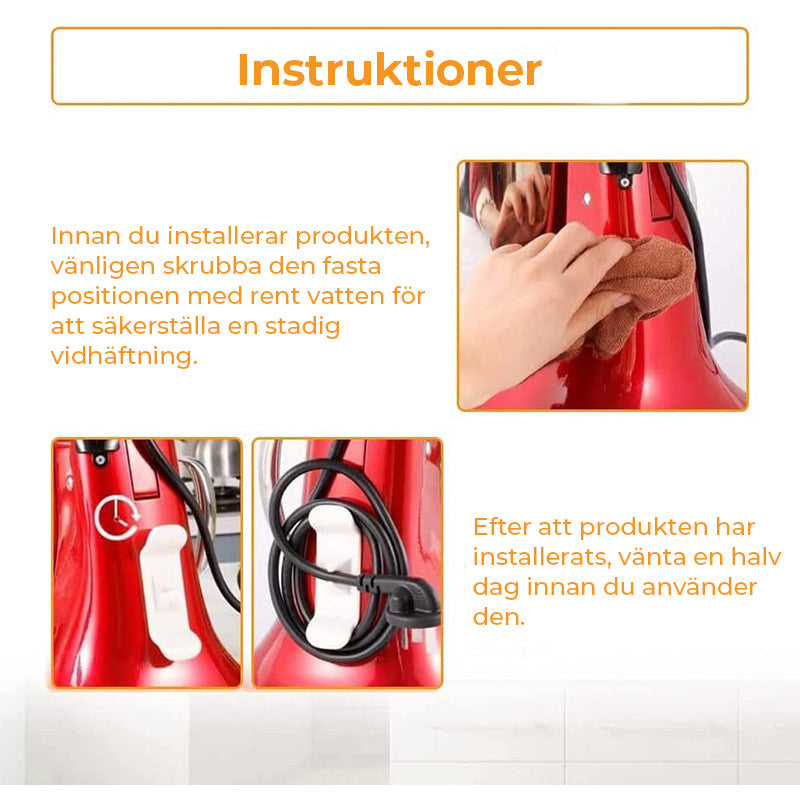 Instruktioner

Innan du installerar produkten, vänligen skrubba den fasta positionen med rent vatten för att säkerställa en stadig vidhäftning.

Efter att produkten har installerats, vänta en halv dag innan du använder den.